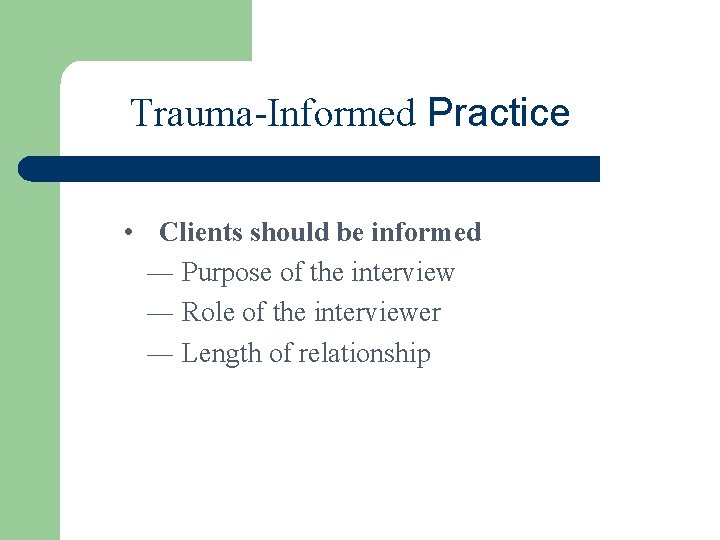 Trauma-Informed Practice

• Clients should be informed
— Purpose of the interview
— Role of the interviewer
— Length of relationship